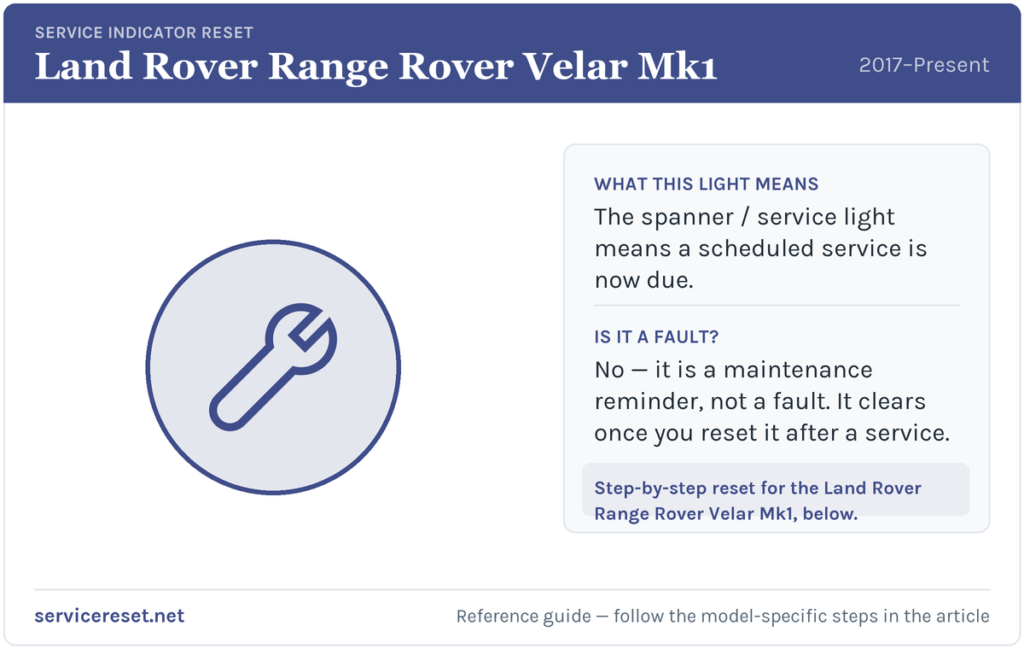 SERVICE INDICATOR RESET

Land Rover Range Rover Velar Mk1

2017–Present

WHAT THIS LIGHT MEANS

The spanner / service light means a scheduled service is now due.

IS IT A FAULT?

No — it is a maintenance reminder, not a fault. It clears once you reset it after a service.

Step-by-step reset for the Land Rover Range Rover Velar Mk1, below.

servicereset.net

Reference guide — follow the model-specific steps in the article